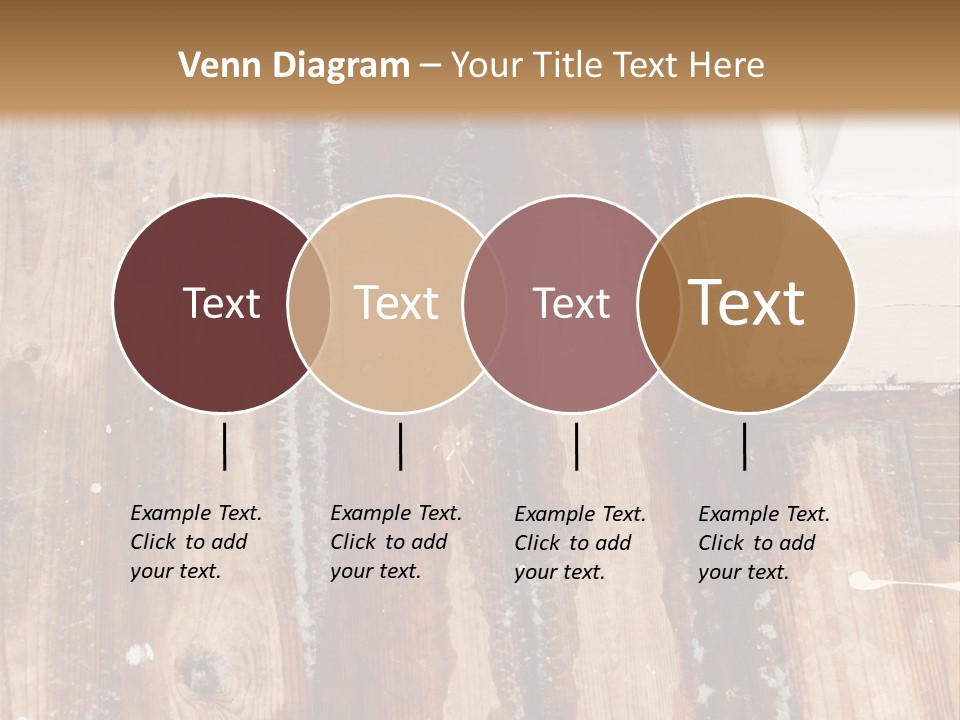 Venn Diagram – Your Title Text Here

Text

Text

Text

Text

Example Text. Click to add your text.

Example Text. Click to add your text.

Example Text. Click to add your text.

Example Text. Click to add your text.